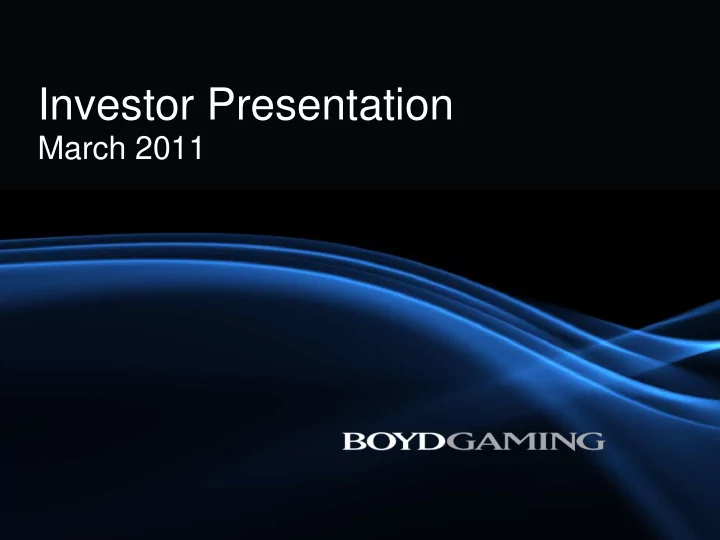 Investor Presentation
March 2011

BOYDGAMING